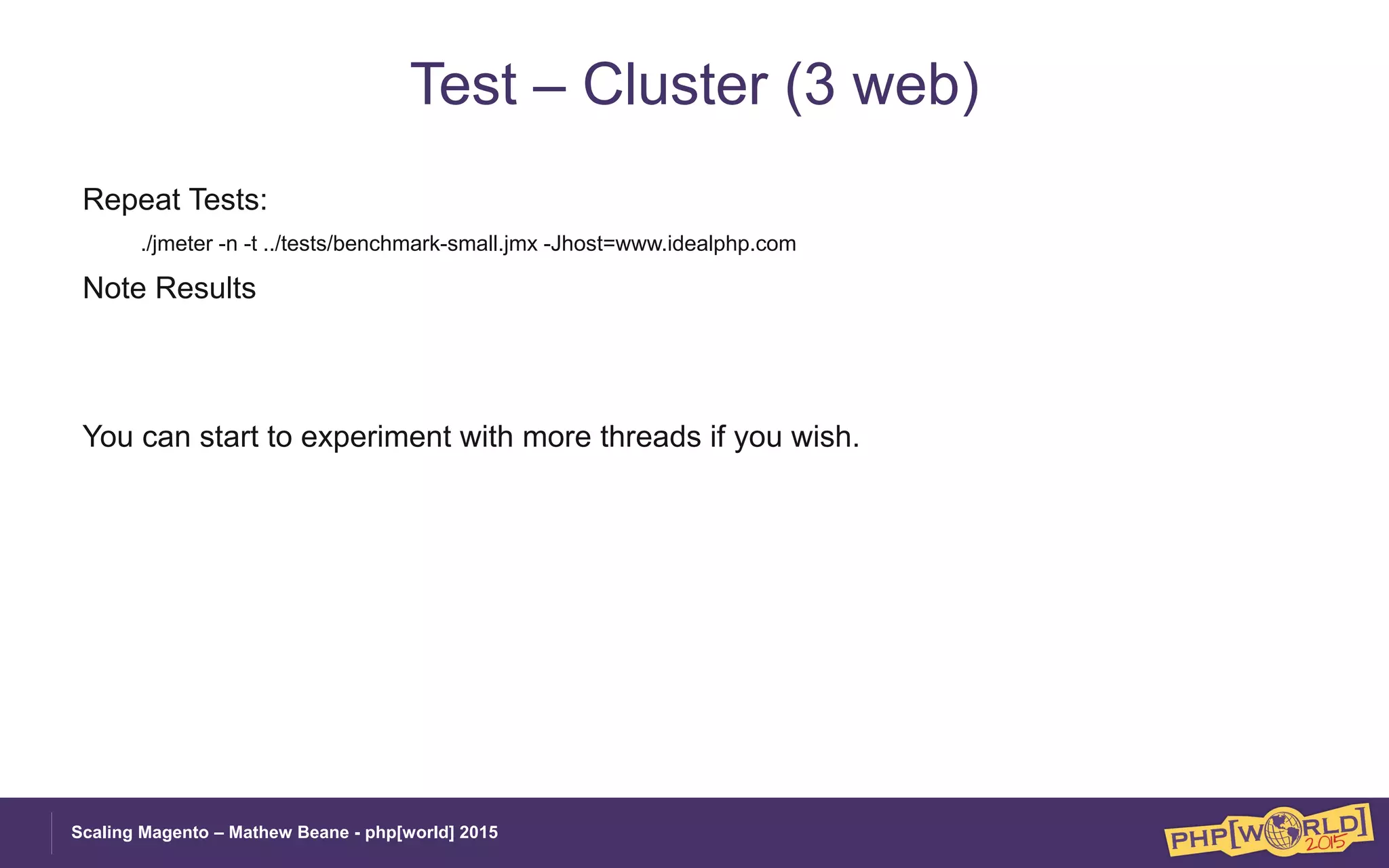 Test – Cluster (3 web)

Repeat Tests:

./jmeter -n -t ../tests/benchmark-small.jmx -Jhost=www.idealphp.com

Note Results

You can start to experiment with more threads if you wish.

Scaling Magento – Mathew Beane - php[world] 2015

PHP[WORLD] 2015